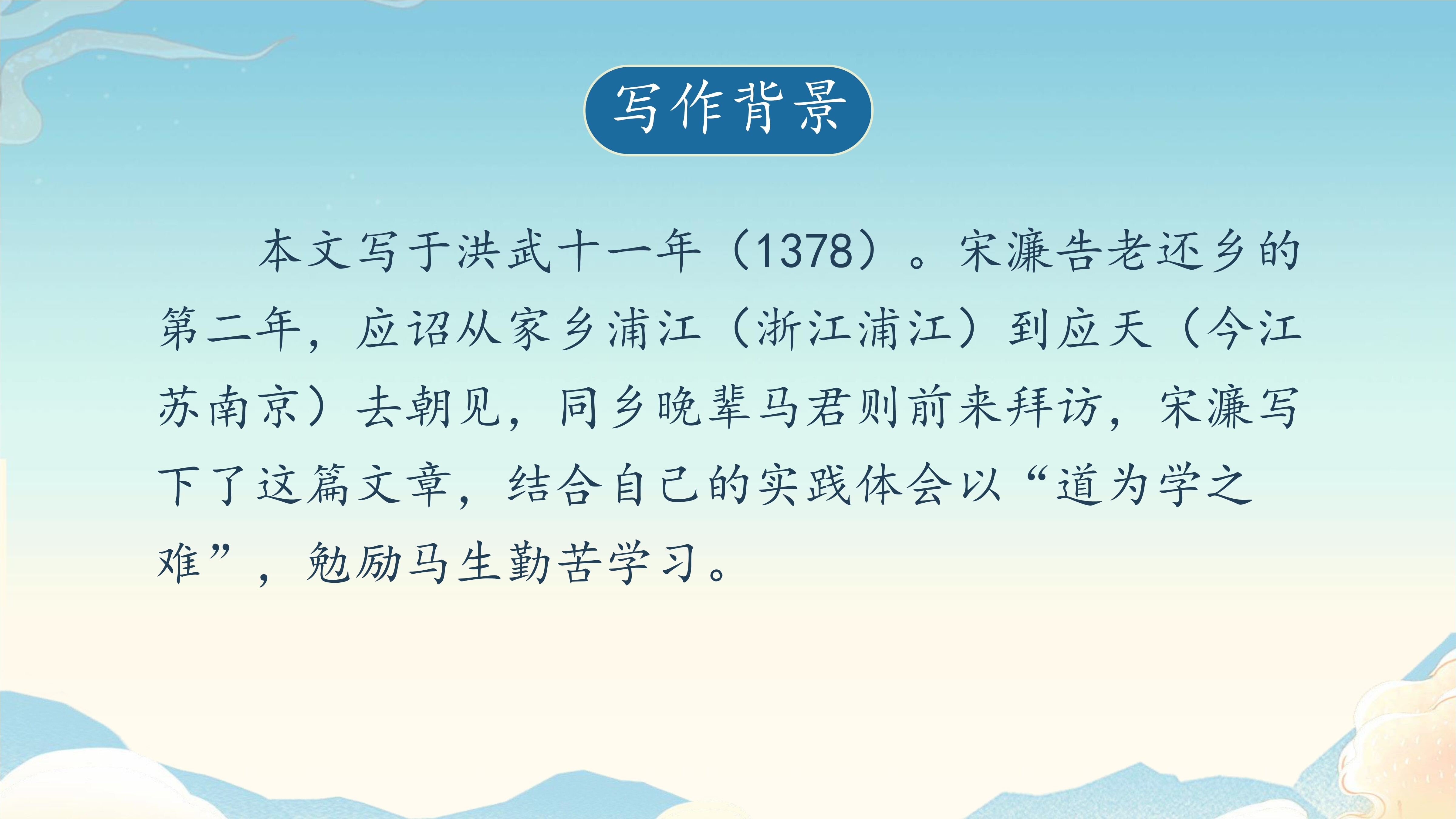 写作背景

本文写于洪武十一年（1378）。宋濂告老还乡的第二年，应诏从家乡浦江（浙江浦江）到应天（今江苏南京）去朝见，同乡晚辈马君则前来拜访，宋濂写下了这篇文章，结合自己的实践体会以“道为学之难”，勉励马生勤苦学习。